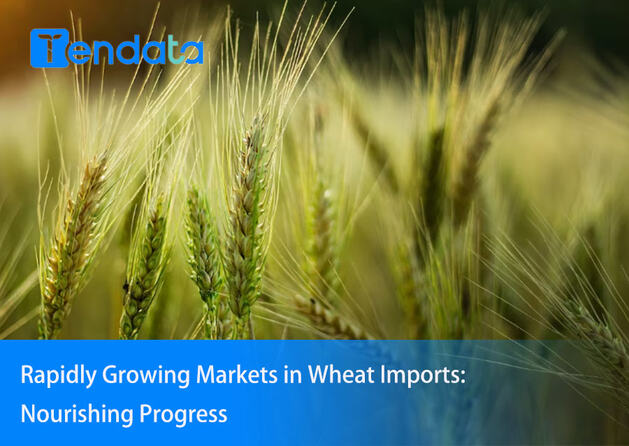 Tendata

Rapidly Growing Markets in Wheat Imports: Nourishing Progress